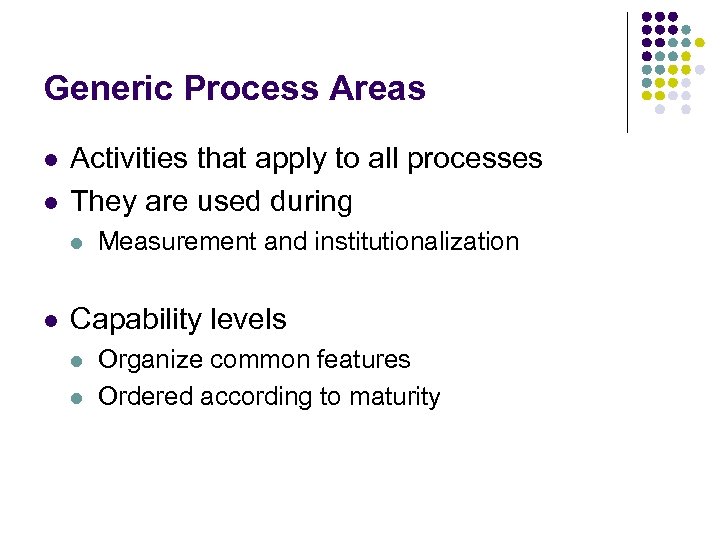 Generic Process Areas

- Activities that apply to all processes
- They are used during
  - Measurement and institutionalization

- Capability levels
  - Organize common features
  - Ordered according to maturity